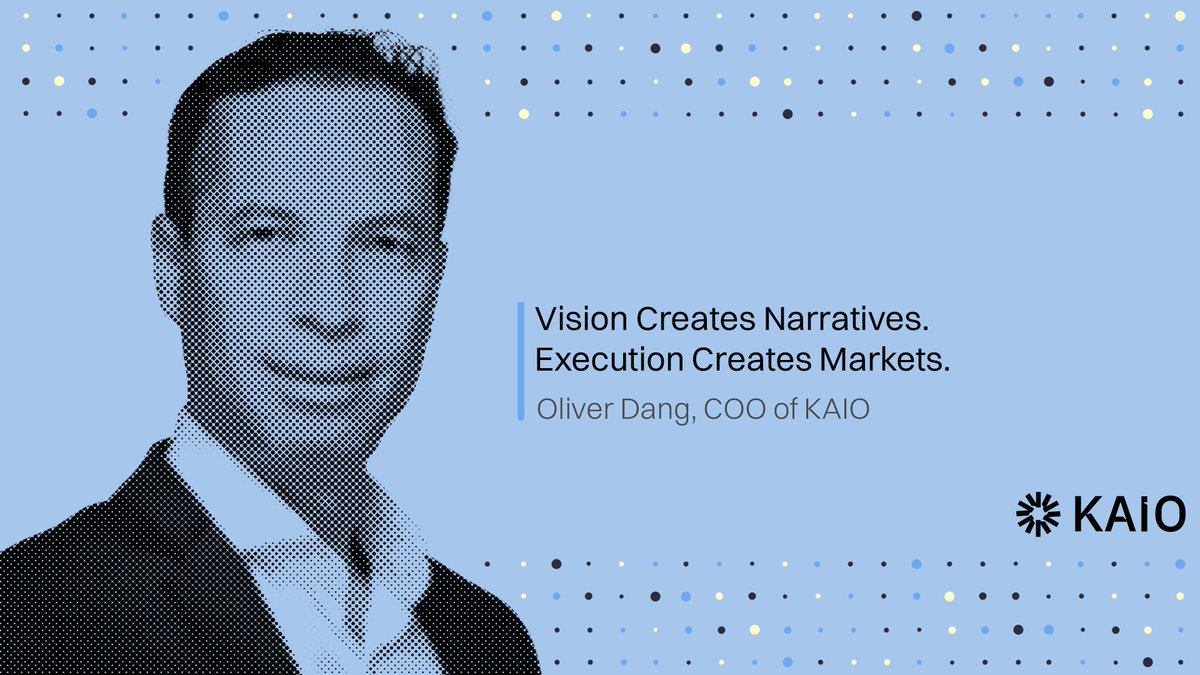 Vision Creates Narratives.
Execution Creates Markets.

Oliver Dang, COO of KAIO

KAIO